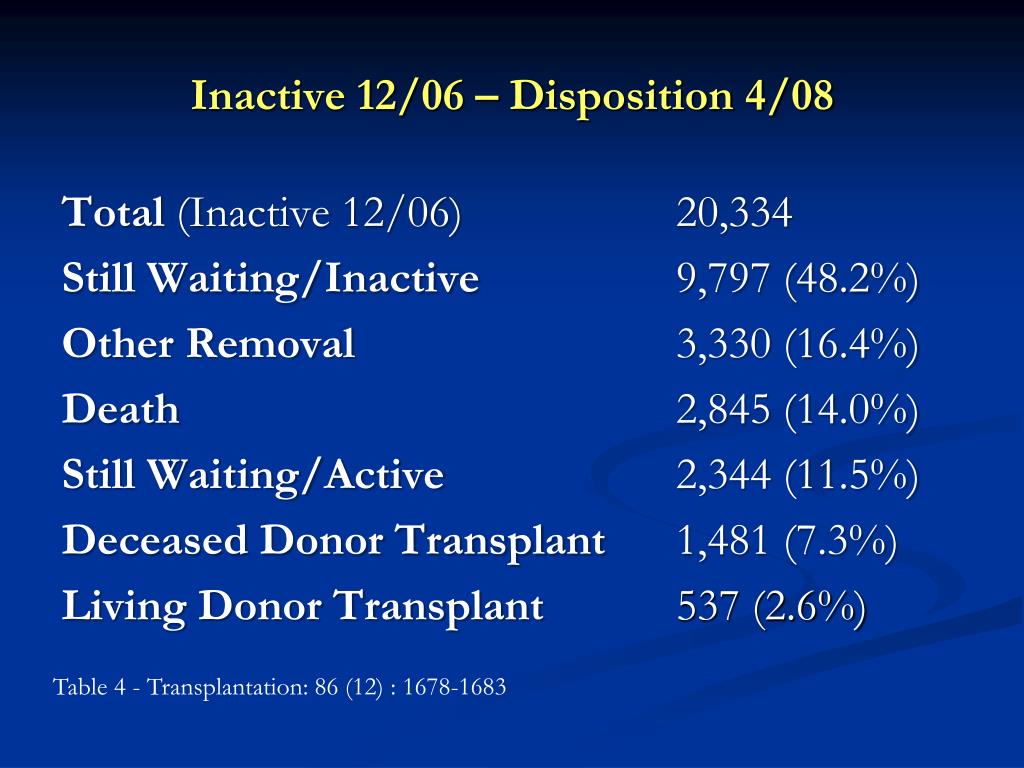 Inactive 12/06 – Disposition 4/08

| | |
|---|---|
| Total (Inactive 12/06) | 20,334 |
| Still Waiting/Inactive | 9,797 (48.2%) |
| Other Removal | 3,330 (16.4%) |
| Death | 2,845 (14.0%) |
| Still Waiting/Active | 2,344 (11.5%) |
| Deceased Donor Transplant | 1,481 (7.3%) |
| Living Donor Transplant | 537 (2.6%) |

Table 4 - Transplantation: 86 (12) : 1678-1683